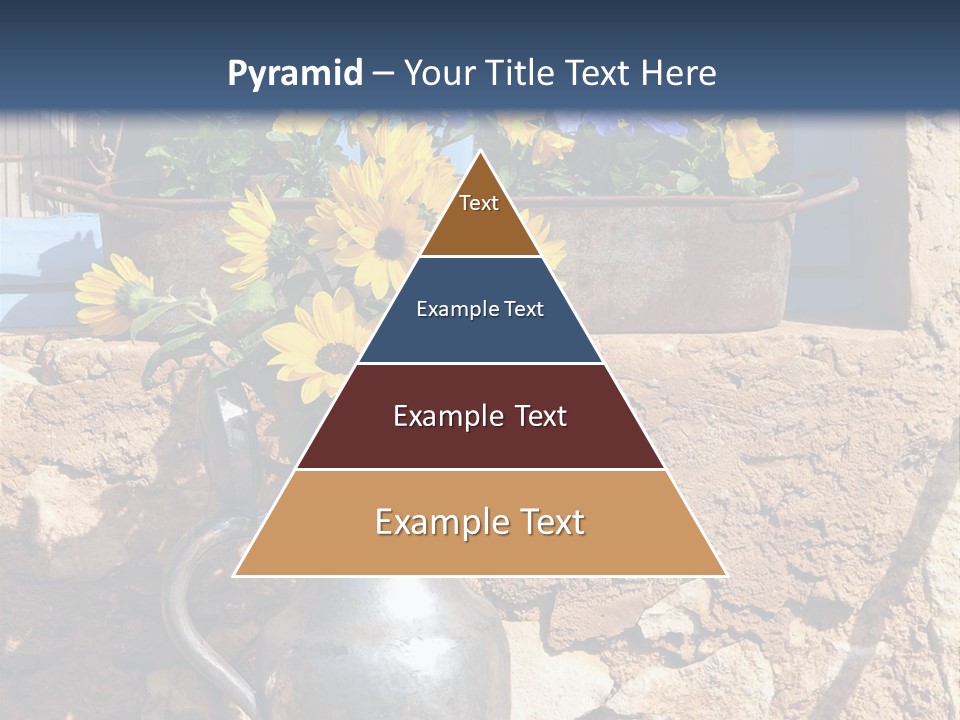 Pyramid – Your Title Text Here

Text

Example Text

Example Text

Example Text